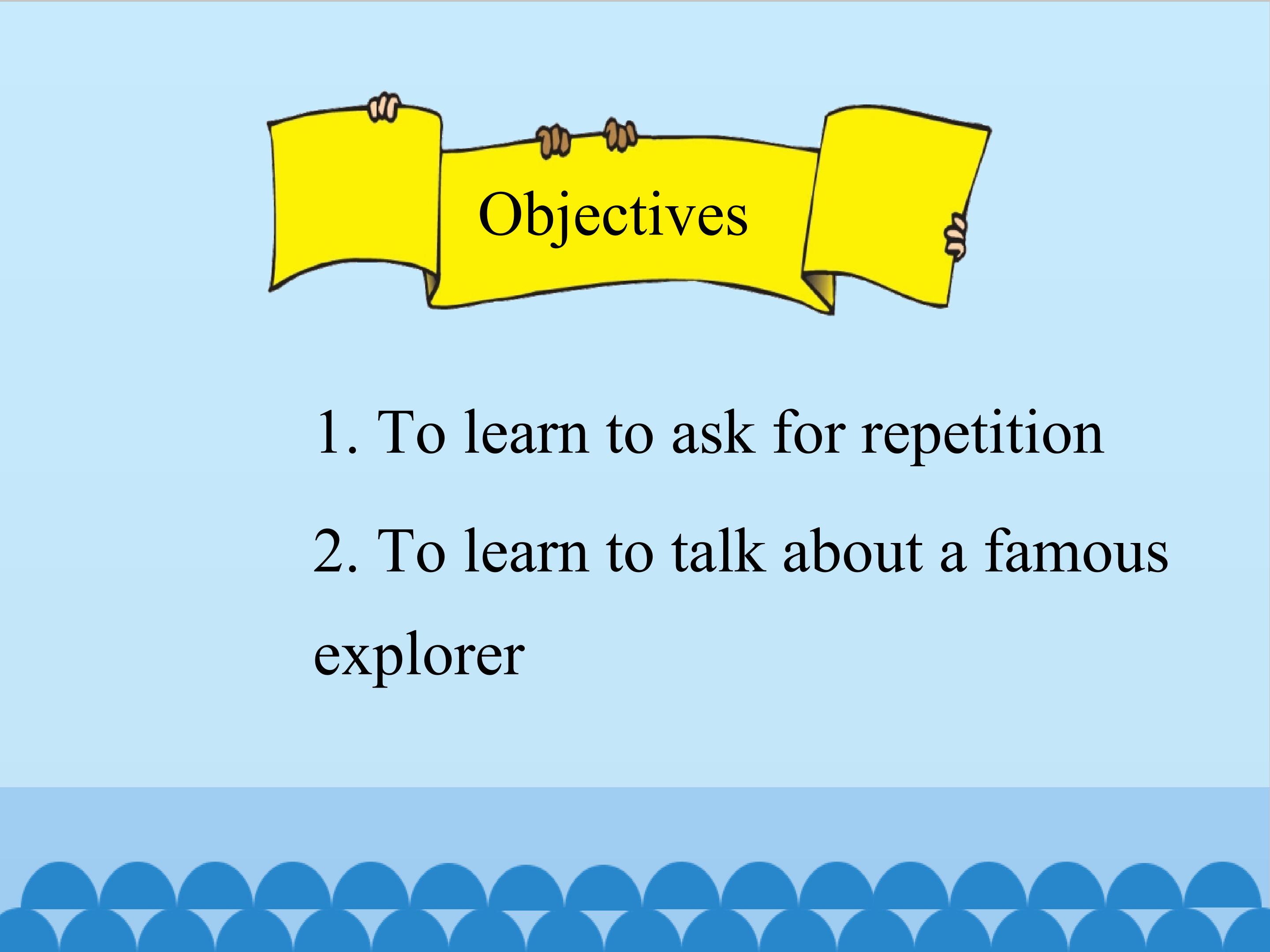 Objectives

1. To learn to ask for repetition

2. To learn to talk about a famous explorer